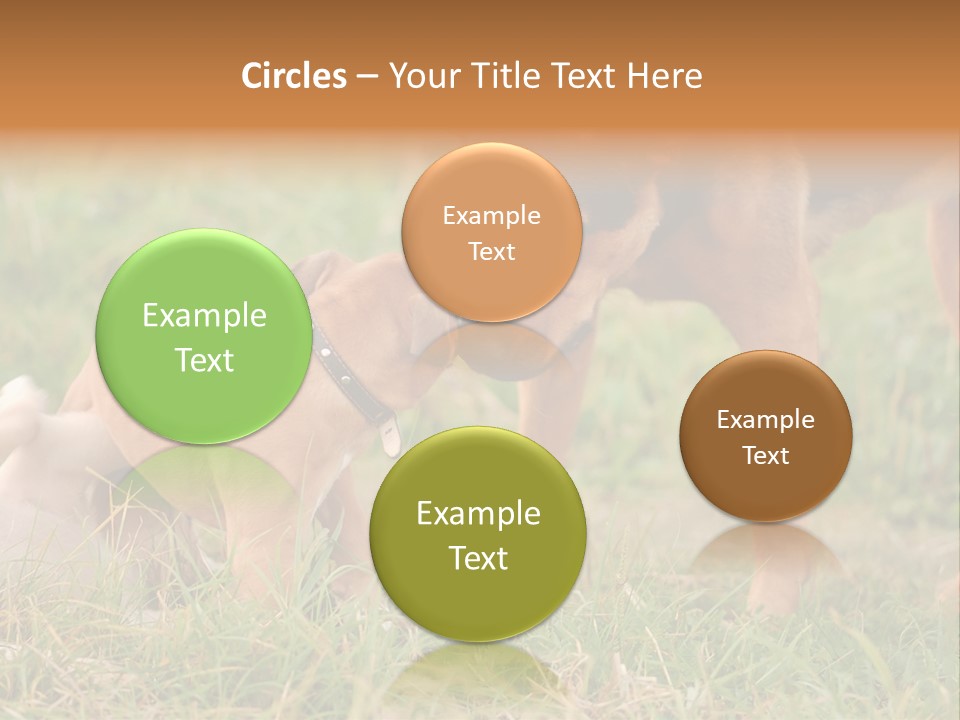 Circles – Your Title Text Here

Example Text

Example Text

Example Text

Example Text